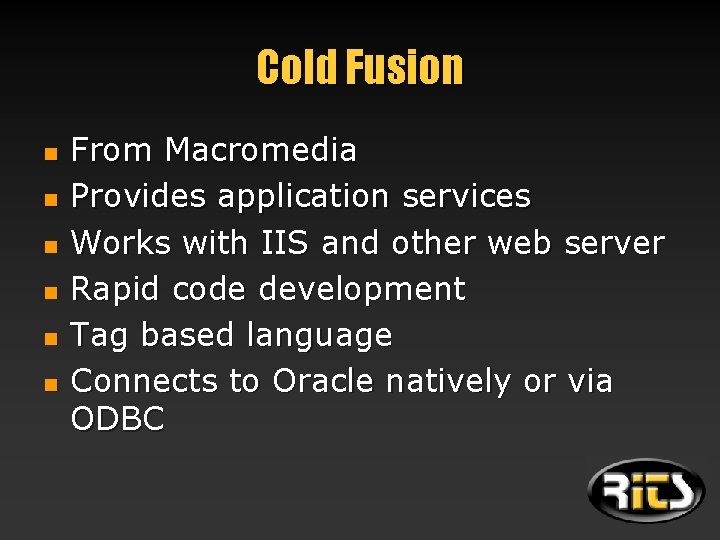 Cold Fusion

- From Macromedia
- Provides application services
- Works with IIS and other web server
- Rapid code development
- Tag based language
- Connects to Oracle natively or via ODBC

RITS